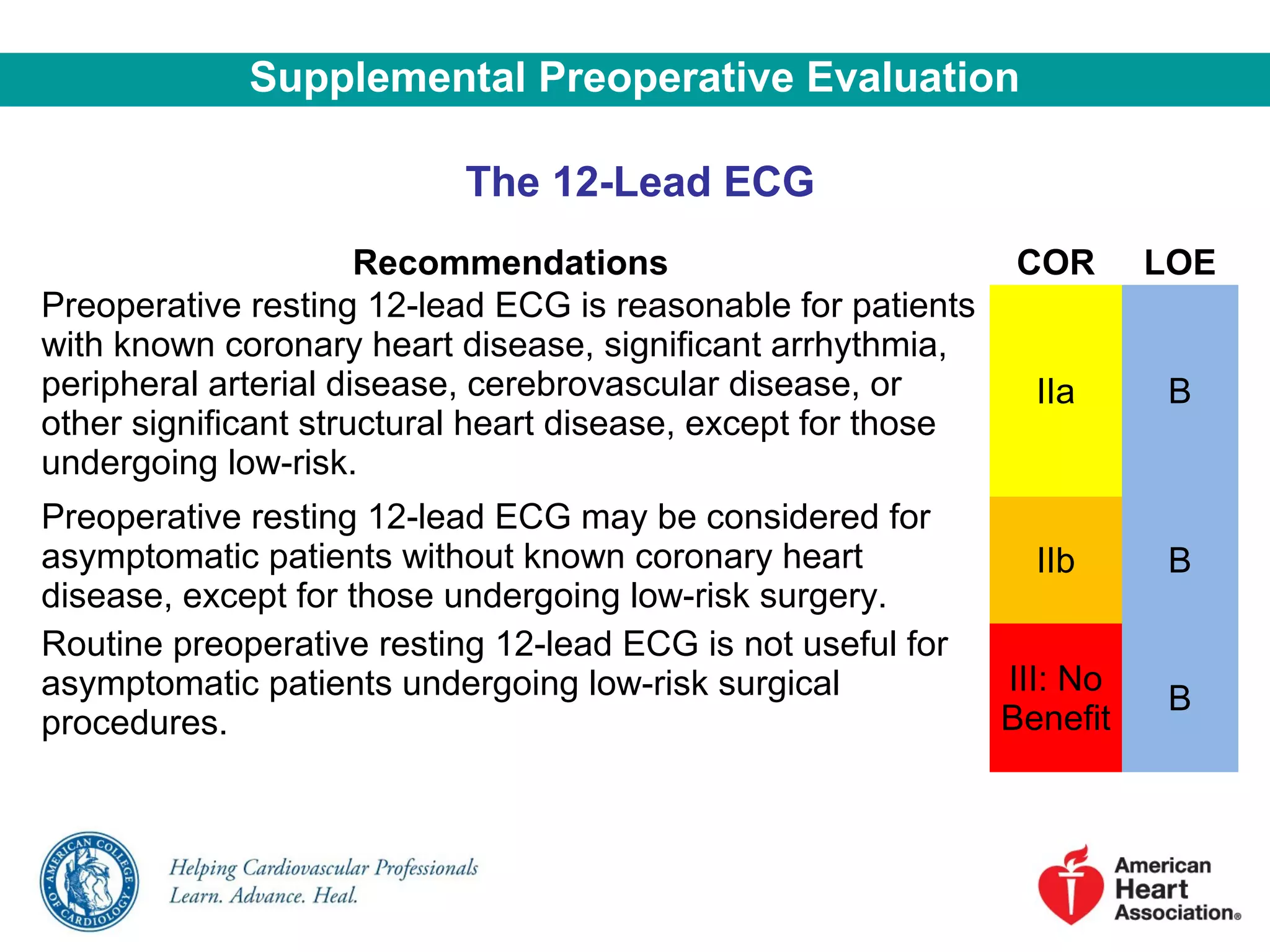 Supplemental Preoperative Evaluation

The 12-Lead ECG

| Recommendations | COR | LOE |
|---|---|---|
| Preoperative resting 12-lead ECG is reasonable for patients with known coronary heart disease, significant arrhythmia, peripheral arterial disease, cerebrovascular disease, or other significant structural heart disease, except for those undergoing low-risk. | IIa | B |
| Preoperative resting 12-lead ECG may be considered for asymptomatic patients without known coronary heart disease, except for those undergoing low-risk surgery. | IIb | B |
| Routine preoperative resting 12-lead ECG is not useful for asymptomatic patients undergoing low-risk surgical procedures. | III: No Benefit | B |

AMERICAN COLLEGE OF CARDIOLOGY

Helping Cardiovascular Professionals
Learn. Advance. Heal.

American Heart Association®